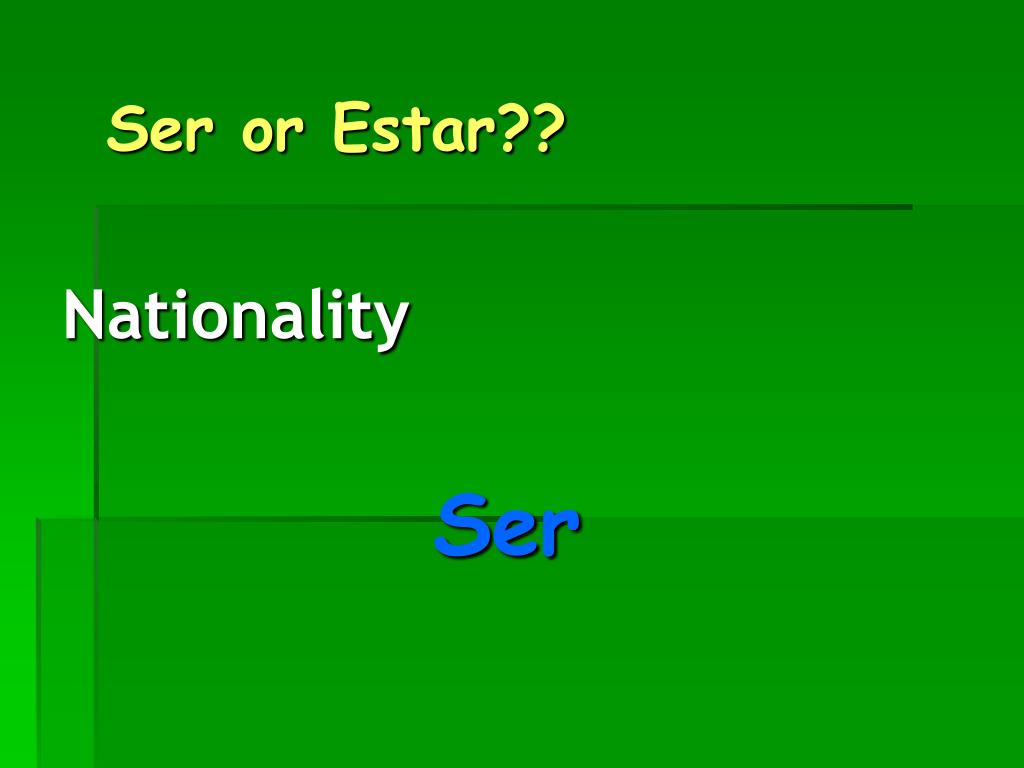 Ser or Estar??

Nationality

Ser